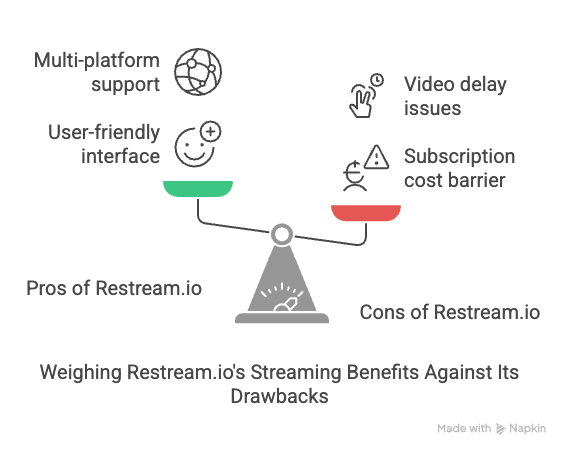 Multi-platform support

User-friendly interface

Video delay issues

Subscription cost barrier

Pros of Restream.io

Cons of Restream.io

Weighing Restream.io's Streaming Benefits Against Its Drawbacks

Made with Napkin